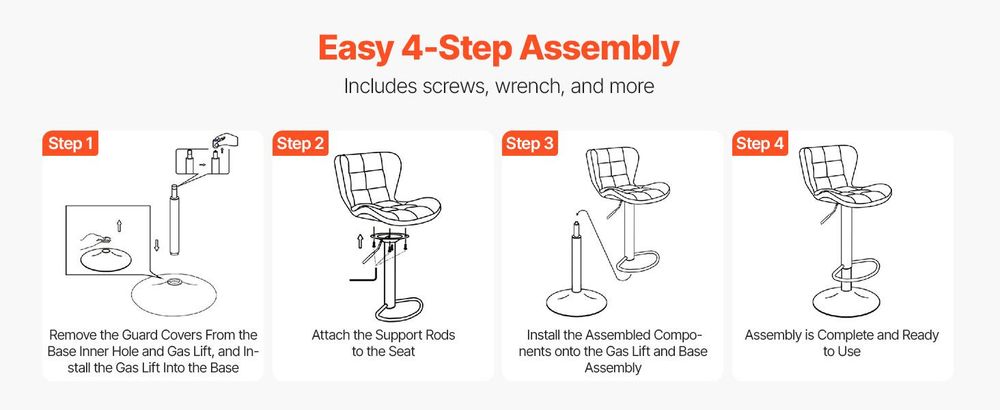 Easy 4-Step Assembly

Includes screws, wrench, and more

Step 1

Remove the Guard Covers From the Base Inner Hole and Gas Lift, and Install the Gas Lift Into the Base

Step 2

Attach the Support Rods to the Seat

Step 3

Install the Assembled Components onto the Gas Lift and Base Assembly

Step 4

Assembly is Complete and Ready to Use